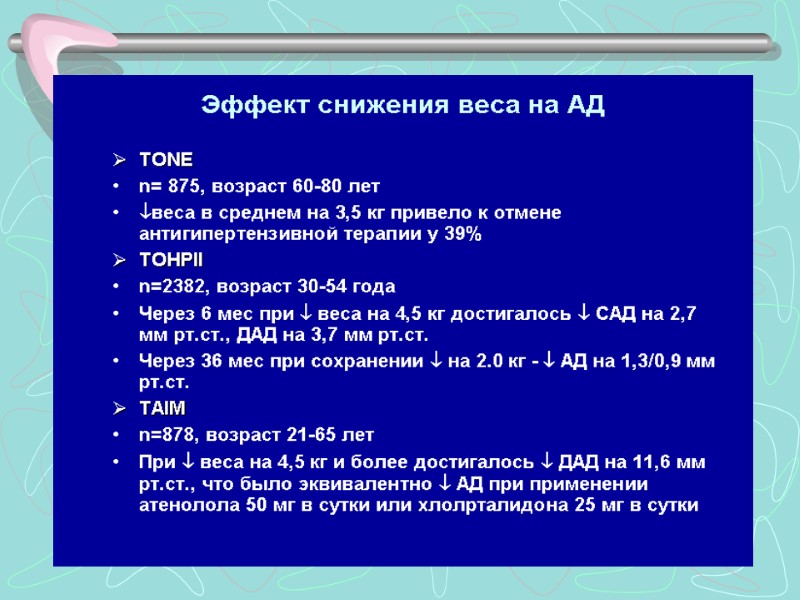 Эффект снижения веса на АД

➢ TONE
• n= 875, возраст 60-80 лет
• ↓веса в среднем на 3,5 кг привело к отмене антигипертензивной терапии у 39%
➢ TOHPII
• n=2382, возраст 30-54 года
• Через 6 мес при ↓ веса на 4,5 кг достигалось ↓ САД на 2,7 мм рт.ст., ДАД на 3,7 мм рт.ст.
• Через 36 мес при сохранении ↓ на 2.0 кг - ↓ АД на 1,3/0,9 мм рт.ст.
➢ TAIM
• n=878, возраст 21-65 лет
• При ↓ веса на 4,5 кг и более достигалось ↓ ДАД на 11,6 мм рт.ст., что было эквивалентно ↓ АД при применении атенолола 50 мг в сутки или хлорталидона 25 мг в сутки